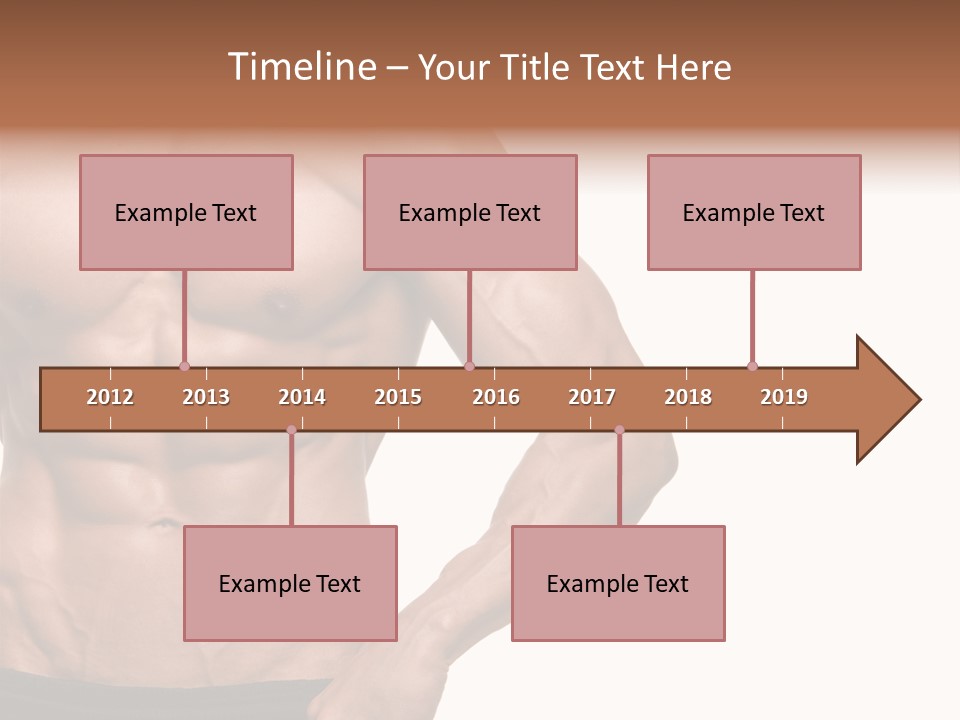 Timeline – Your Title Text Here

Example Text

Example Text

Example Text

2012 2013 2014 2015 2016 2017 2018 2019

Example Text

Example Text